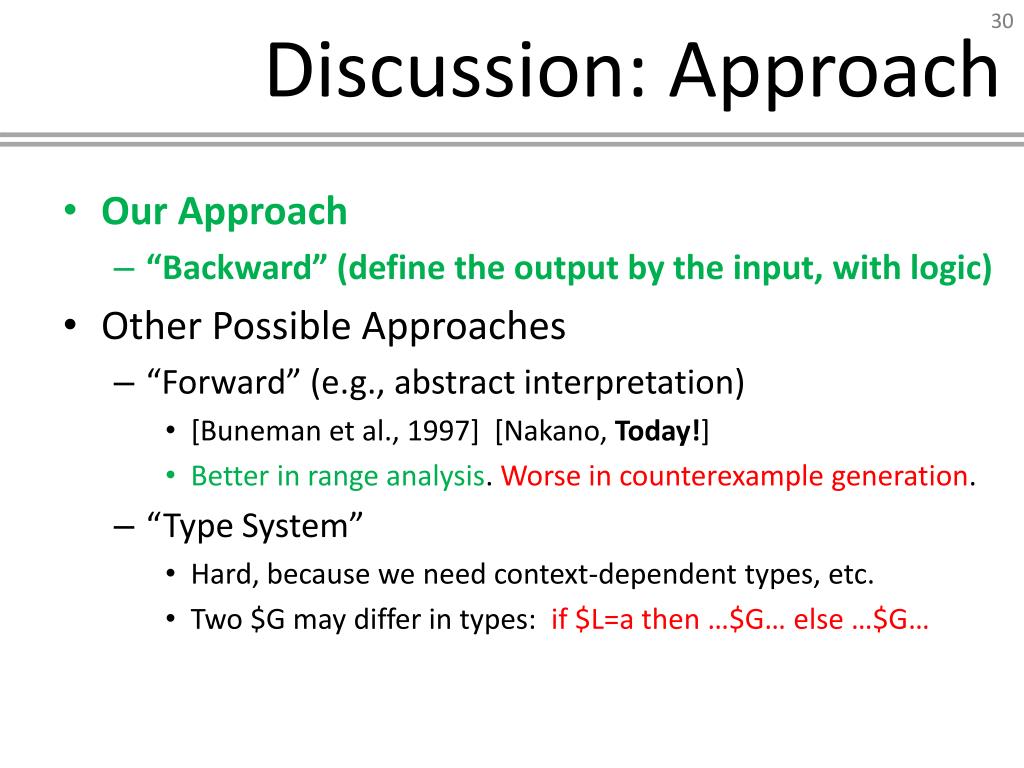 30

Discussion: Approach

• Our Approach
– “Backward” (define the output by the input, with logic)
• Other Possible Approaches
– “Forward” (e.g., abstract interpretation)
• [Buneman et al., 1997] [Nakano, Today!]
• Better in range analysis. Worse in counterexample generation.
– “Type System”
• Hard, because we need context-dependent types, etc.
• Two \$G may differ in types: if \$L=a then …\$G… else …\$G…